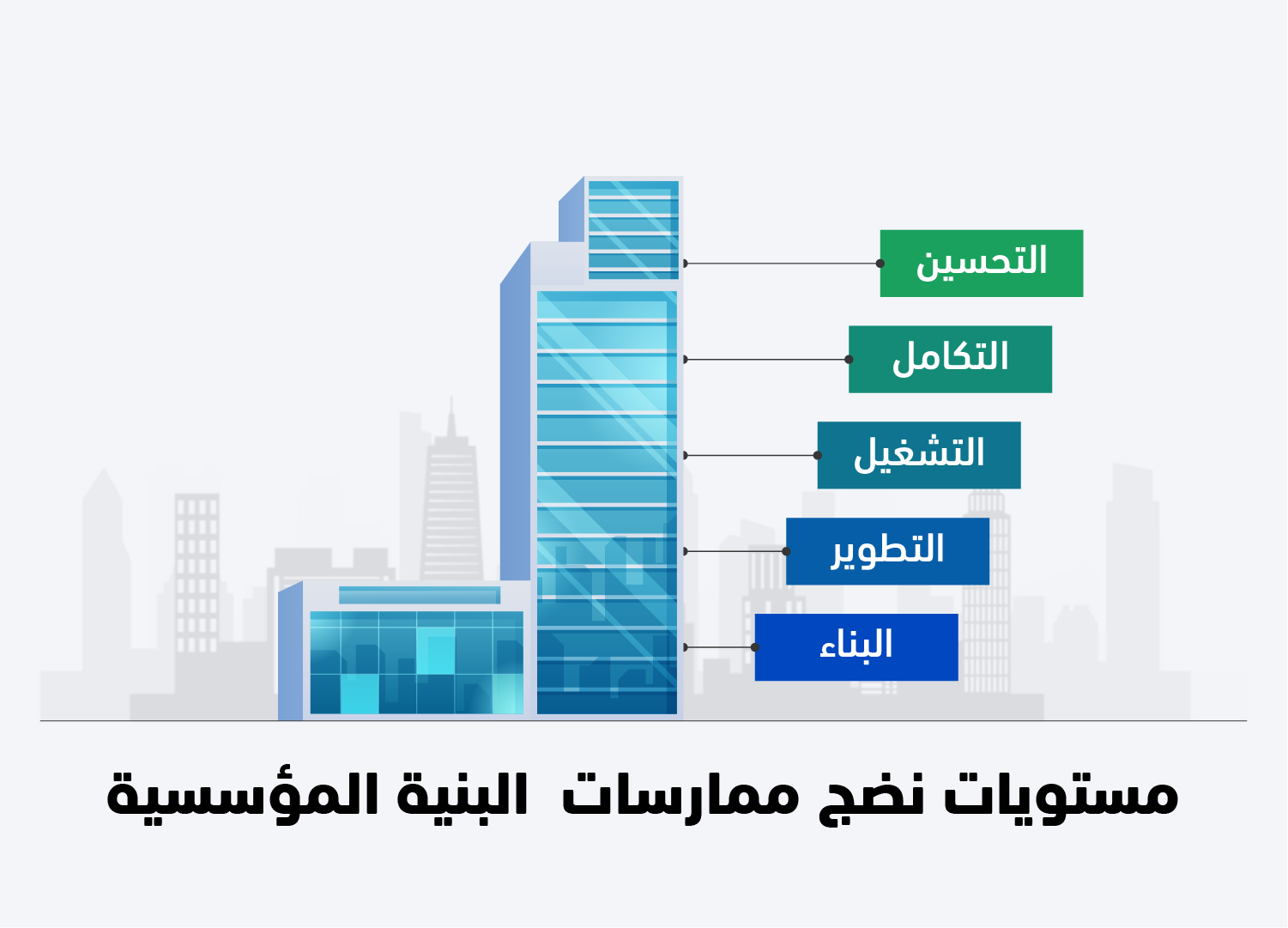 التحسين

التكامل

التشغيل

التطوير

البناء

مستويات نضج ممارسات البنية المؤسسية